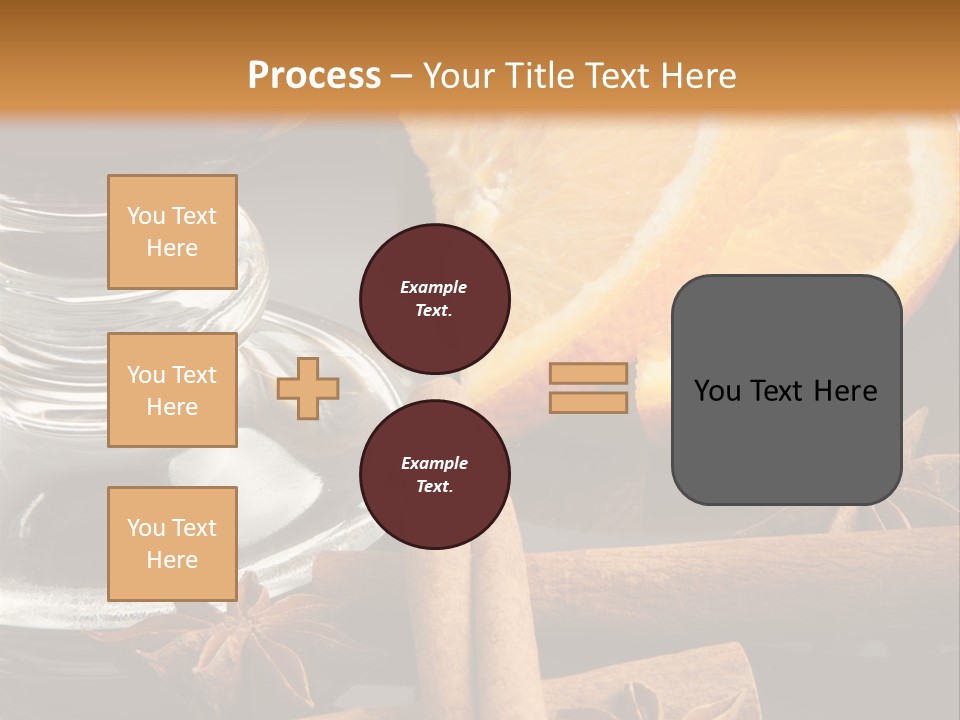 Process – Your Title Text Here

You Text Here

You Text Here

You Text Here

Example Text.

Example Text.

You Text Here